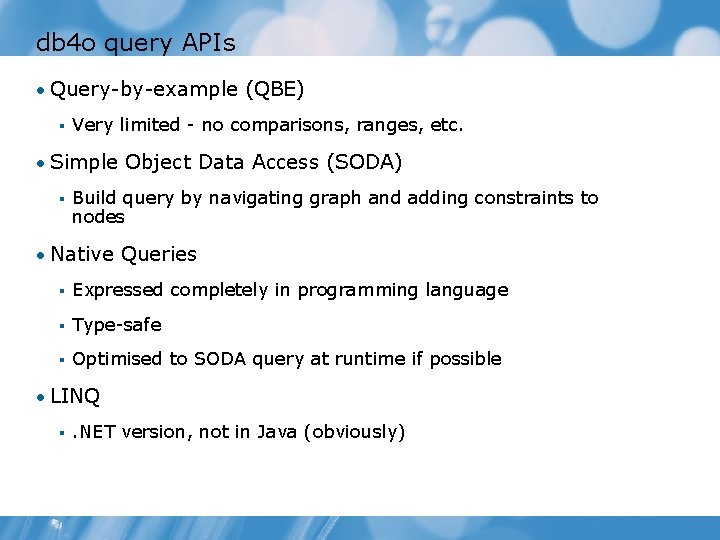 db4o query APIs

• Query-by-example (QBE)

▪ Very limited - no comparisons, ranges, etc.

• Simple Object Data Access (SODA)

▪ Build query by navigating graph and adding constraints to nodes

• Native Queries

▪ Expressed completely in programming language

▪ Type-safe

▪ Optimised to SODA query at runtime if possible

• LINQ

▪ .NET version, not in Java (obviously)